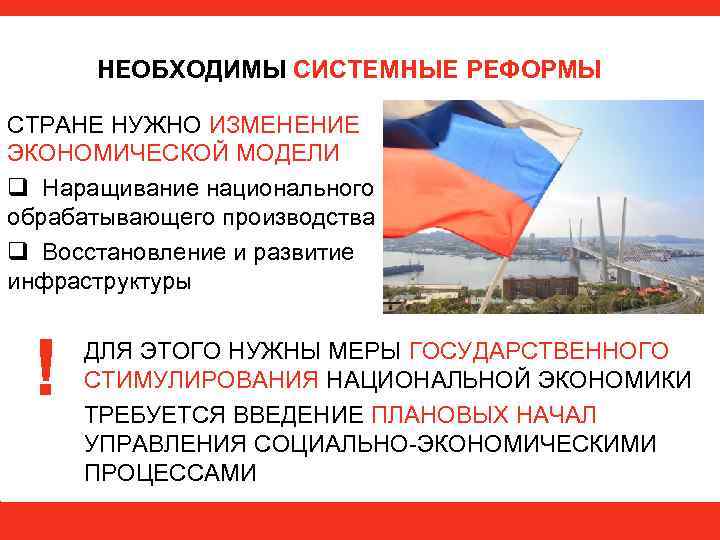 НЕОБХОДИМЫ СИСТЕМНЫЕ РЕФОРМЫ

СТРАНЕ НУЖНО ИЗМЕНЕНИЕ ЭКОНОМИЧЕСКОЙ МОДЕЛИ

❑ Наращивание национального обрабатывающего производства

❑ Восстановление и развитие инфраструктуры

!

ДЛЯ ЭТОГО НУЖНЫ МЕРЫ ГОСУДАРСТВЕННОГО СТИМУЛИРОВАНИЯ НАЦИОНАЛЬНОЙ ЭКОНОМИКИ

ТРЕБУЕТСЯ ВВЕДЕНИЕ ПЛАНОВЫХ НАЧАЛ УПРАВЛЕНИЯ СОЦИАЛЬНО-ЭКОНОМИЧЕСКИМИ ПРОЦЕССАМИ